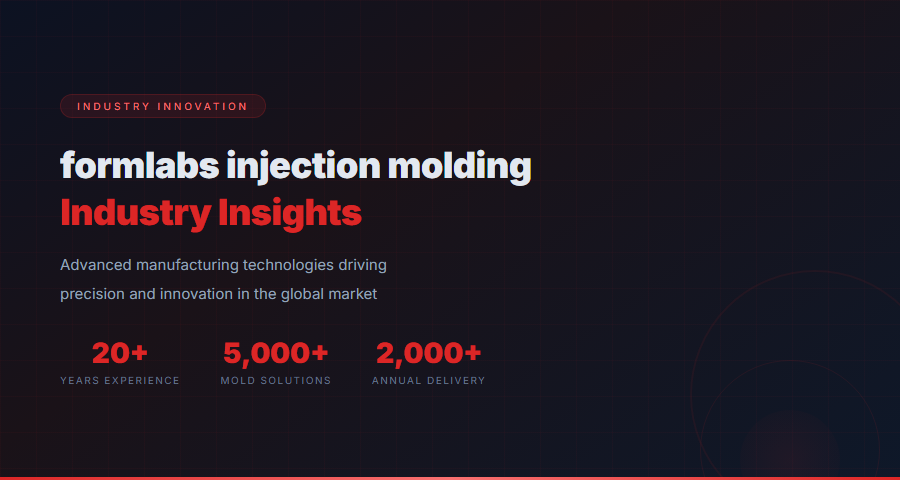 INDUSTRY INNOVATION

formlabs injection molding
Industry Insights

Advanced manufacturing technologies driving precision and innovation in the global market

20+
YEARS EXPERIENCE

5,000+
MOLD SOLUTIONS

2,000+
ANNUAL DELIVERY